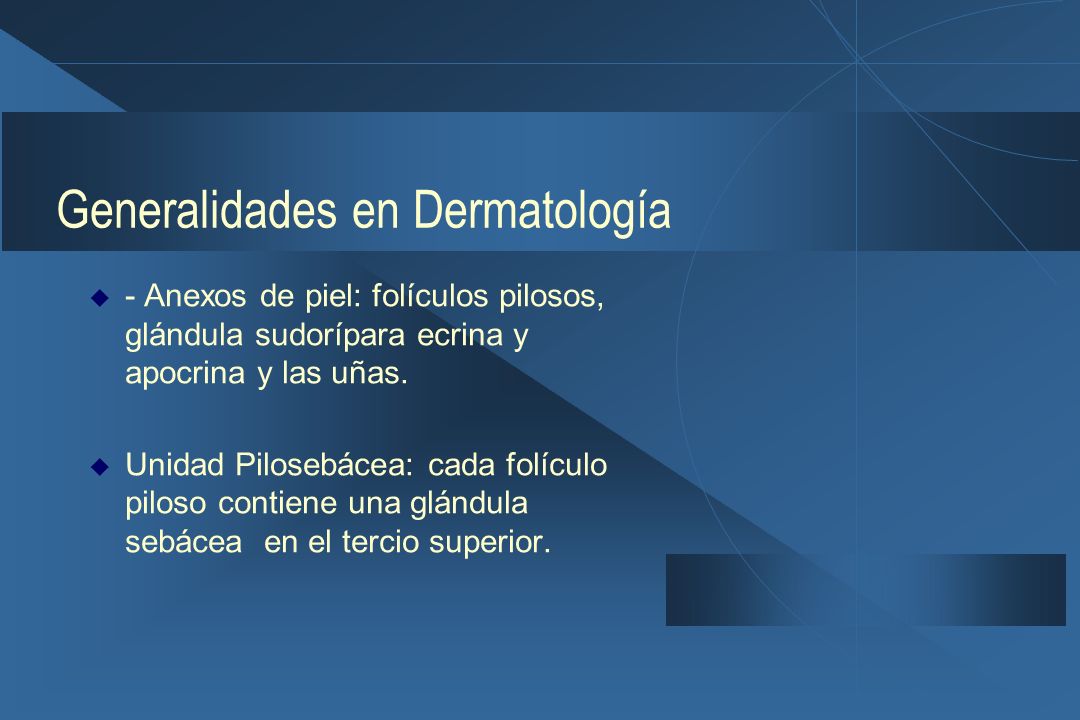 Generalidades en Dermatología

- Anexos de piel: folículos pilosos, glándula sudorípara ecrina y apocrina y las uñas.

Unidad Pilosebácea: cada folículo piloso contiene una glándula sebácea en el tercio superior.